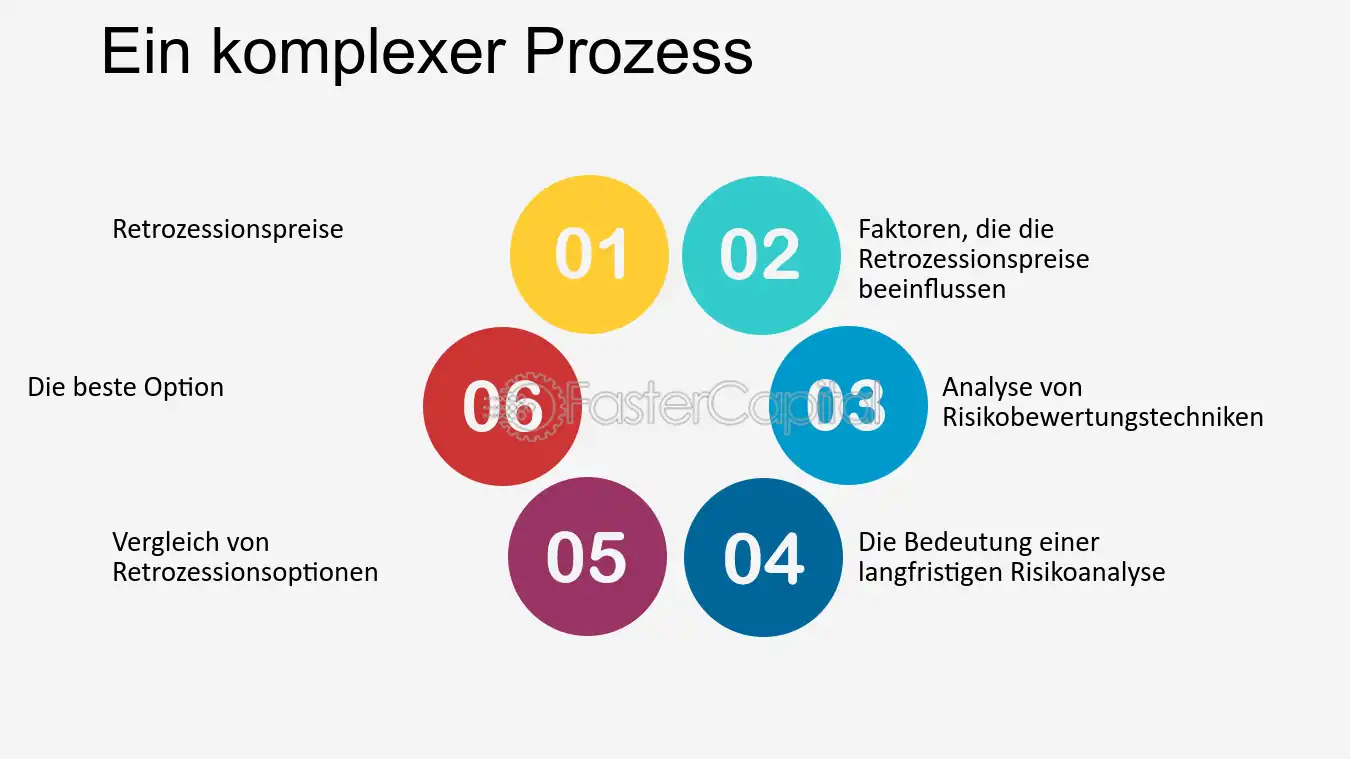 Ein komplexer Prozess

01

Retrozessionspreise

02

Faktoren, die die Retrozessionspreise beeinflussen

03

Analyse von Risikobewertungstechniken

04

Die Bedeutung einer langfristigen Risikoanalyse

05

Vergleich von Retrozessionsoptionen

06

Die beste Option

FasterCapital